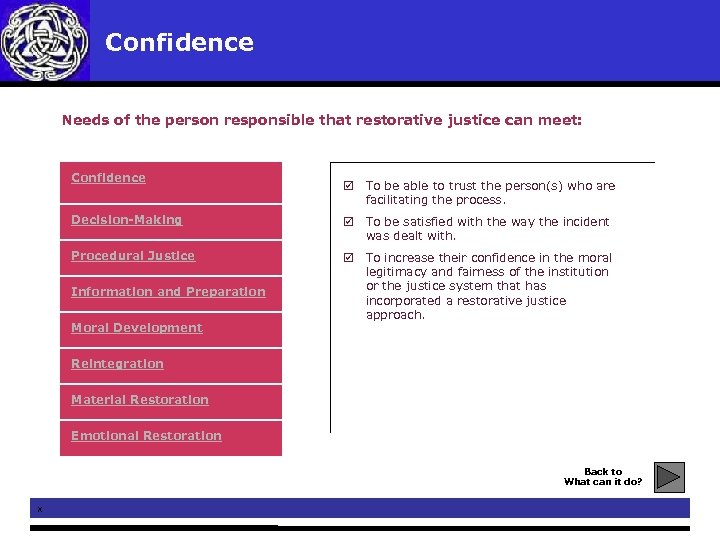 Confidence

Needs of the person responsible that restorative justice can meet:

Confidence

Decision-Making

Procedural Justice

Information and Preparation

Moral Development

Reintegration

Material Restoration

Emotional Restoration

☑ To be able to trust the person(s) who are facilitating the process.

☑ To be satisfied with the way the incident was dealt with.

☑ To increase their confidence in the moral legitimacy and fairness of the institution or the justice system that has incorporated a restorative justice approach.

Back to
What can it do?

x